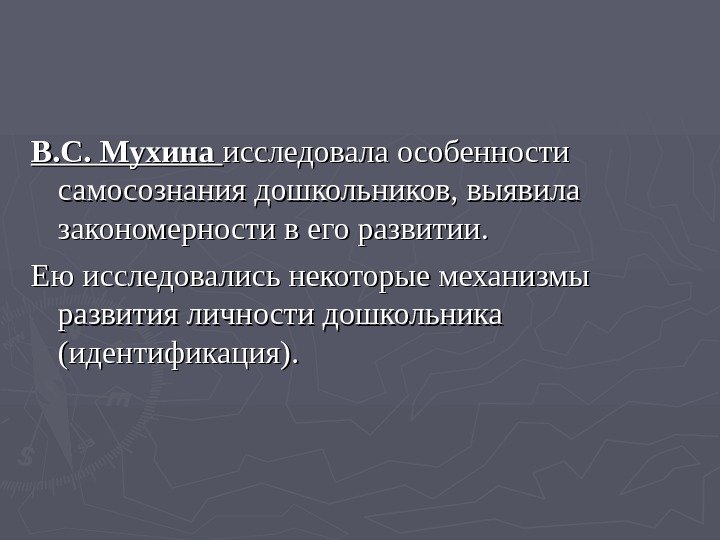 В.С. Мухина исследовала особенности самосознания дошкольников, выявила закономерности в его развитии.

Ею исследовались некоторые механизмы развития личности дошкольника (идентификация).